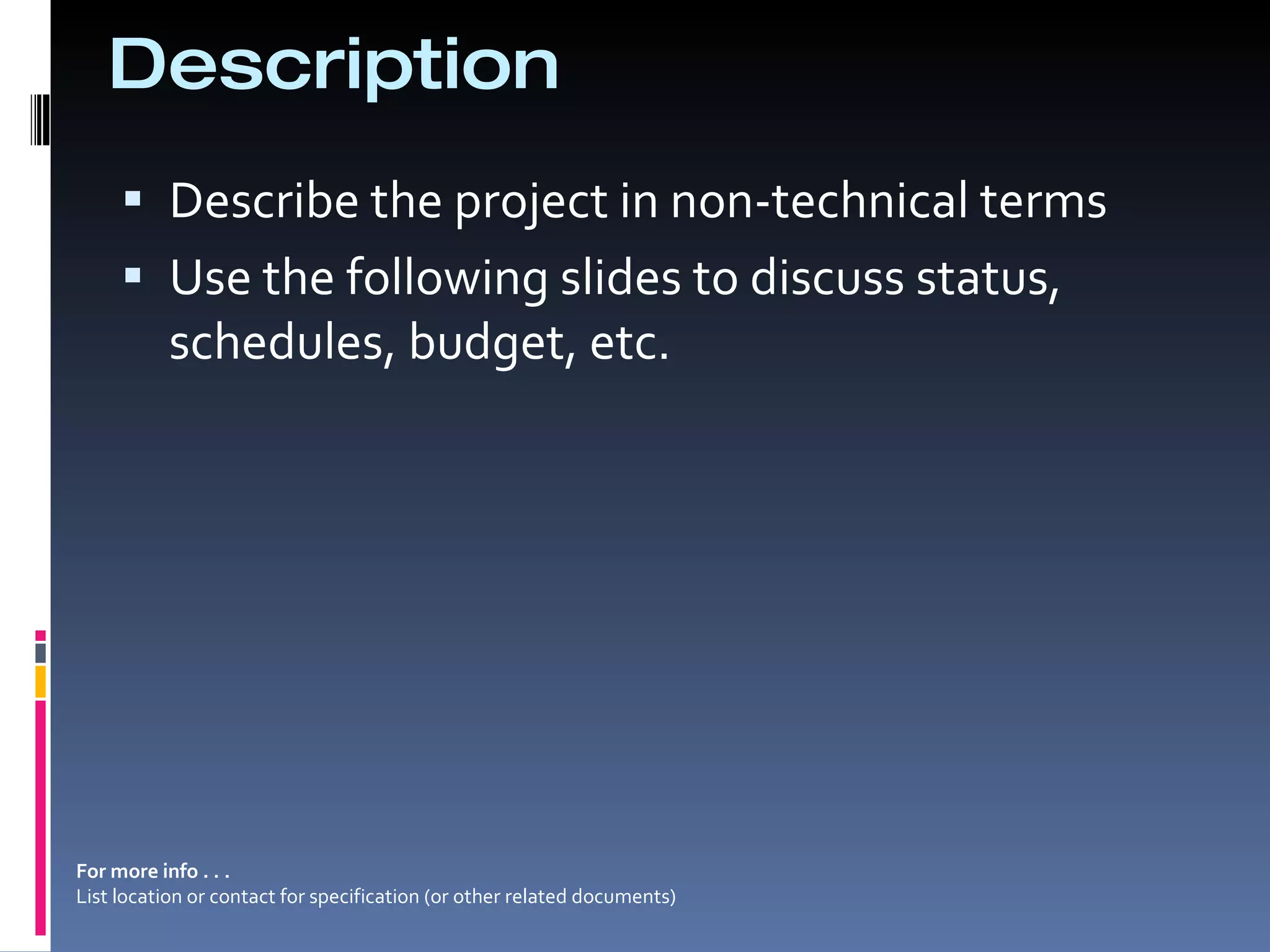 Description

▪ Describe the project in non-technical terms
▪ Use the following slides to discuss status, schedules, budget, etc.

For more info . . .
List location or contact for specification (or other related documents)